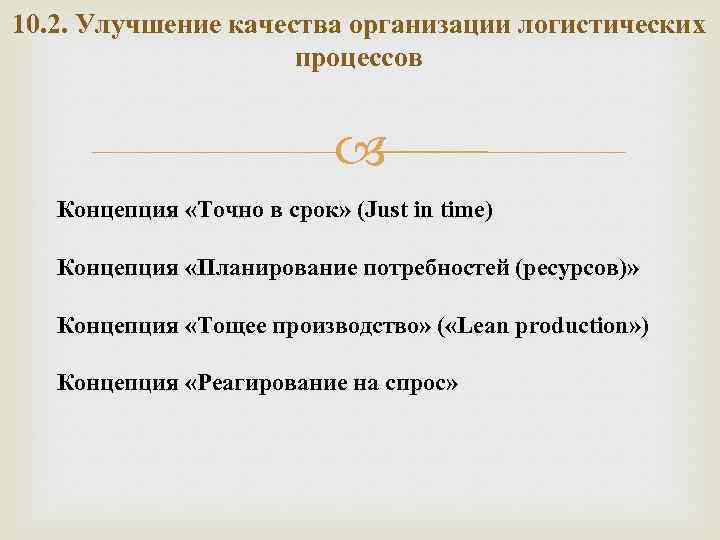 10.2. Улучшение качества организации логистических процессов

Концепция «Точно в срок» (Just in time)

Концепция «Планирование потребностей (ресурсов)»

Концепция «Тощее производство» («Lean production»)

Концепция «Реагирование на спрос»